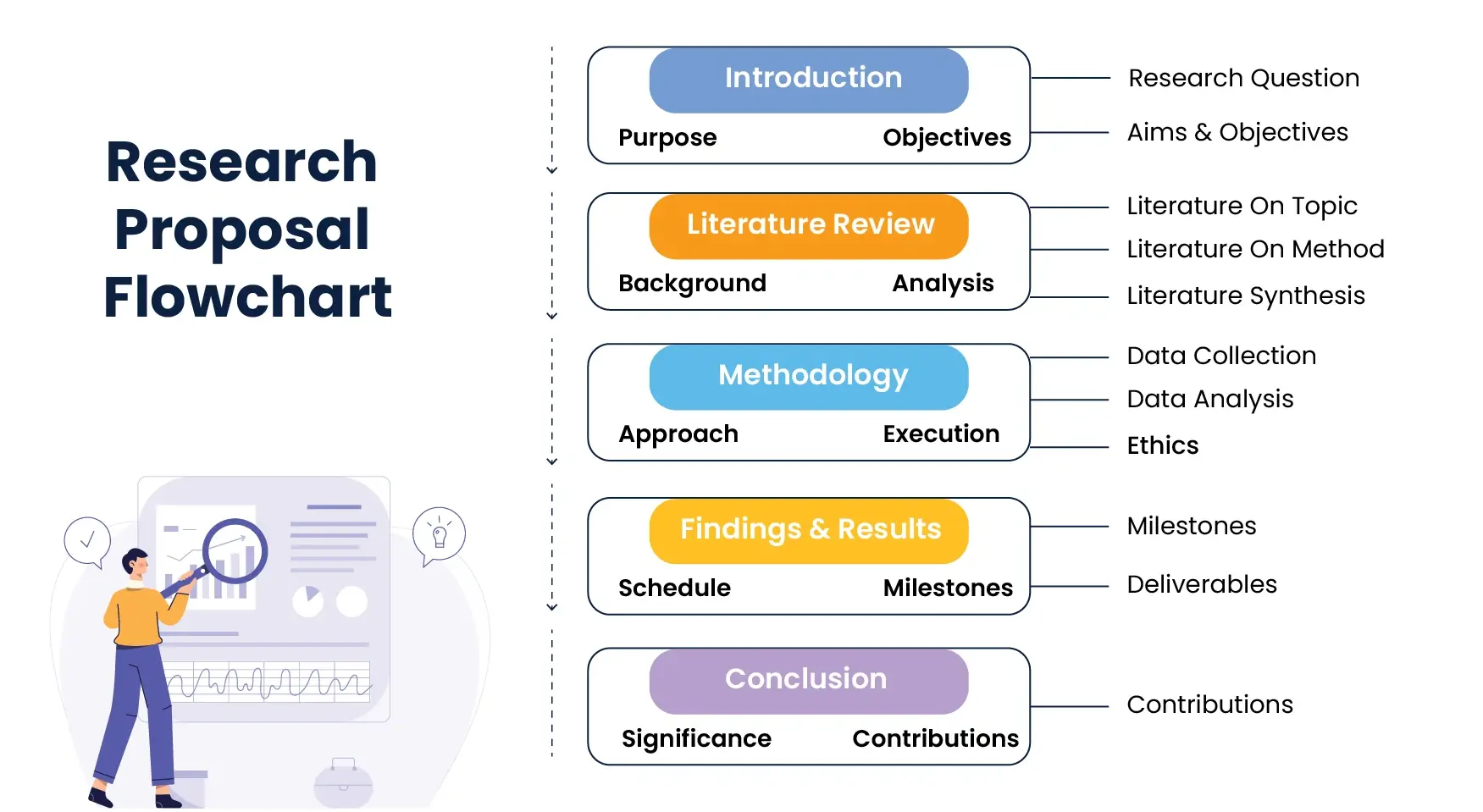 Research Proposal Flowchart

Introduction
Purpose
Objectives
Research Question
Aims & Objectives

Literature Review
Background
Analysis
Literature On Topic
Literature On Method
Literature Synthesis

Methodology
Approach
Execution
Data Collection
Data Analysis
Ethics

Findings & Results
Schedule
Milestones
Milestones
Deliverables

Conclusion
Significance
Contributions
Contributions